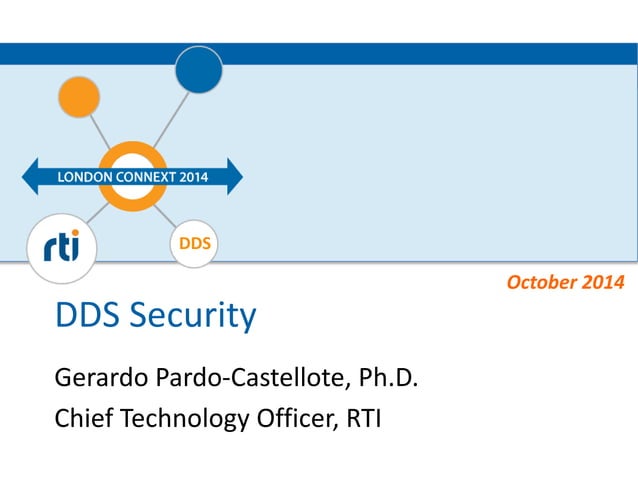 LONDON CONNEXT 2014

rti

DDS

October 2014

DDS Security

Gerardo Pardo-Castellote, Ph.D.

Chief Technology Officer, RTI